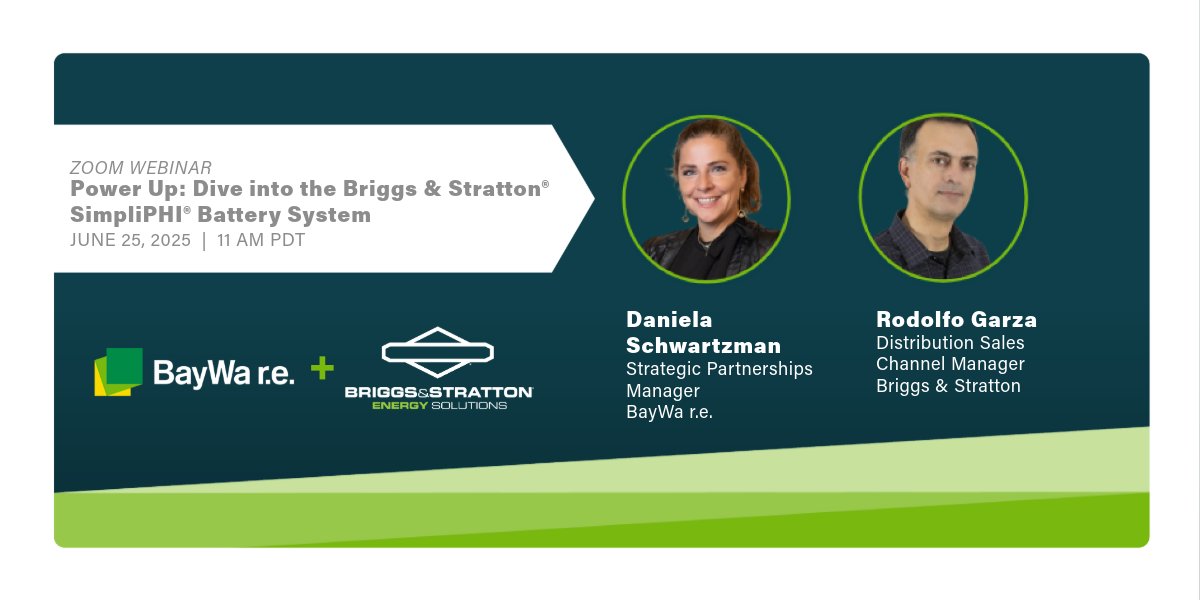 ZOOM WEBINAR
Power Up: Dive into the Briggs & Stratton® SimpliPHI® Battery System
JUNE 25, 2025 | 11 AM PDT

BayWa r.e. + BRIGGS&STRATTON ENERGY SOLUTIONS

Daniela Schwartzman
Strategic Partnerships Manager
BayWa r.e.

Rodolfo Garza
Distribution Sales Channel Manager
Briggs & Stratton